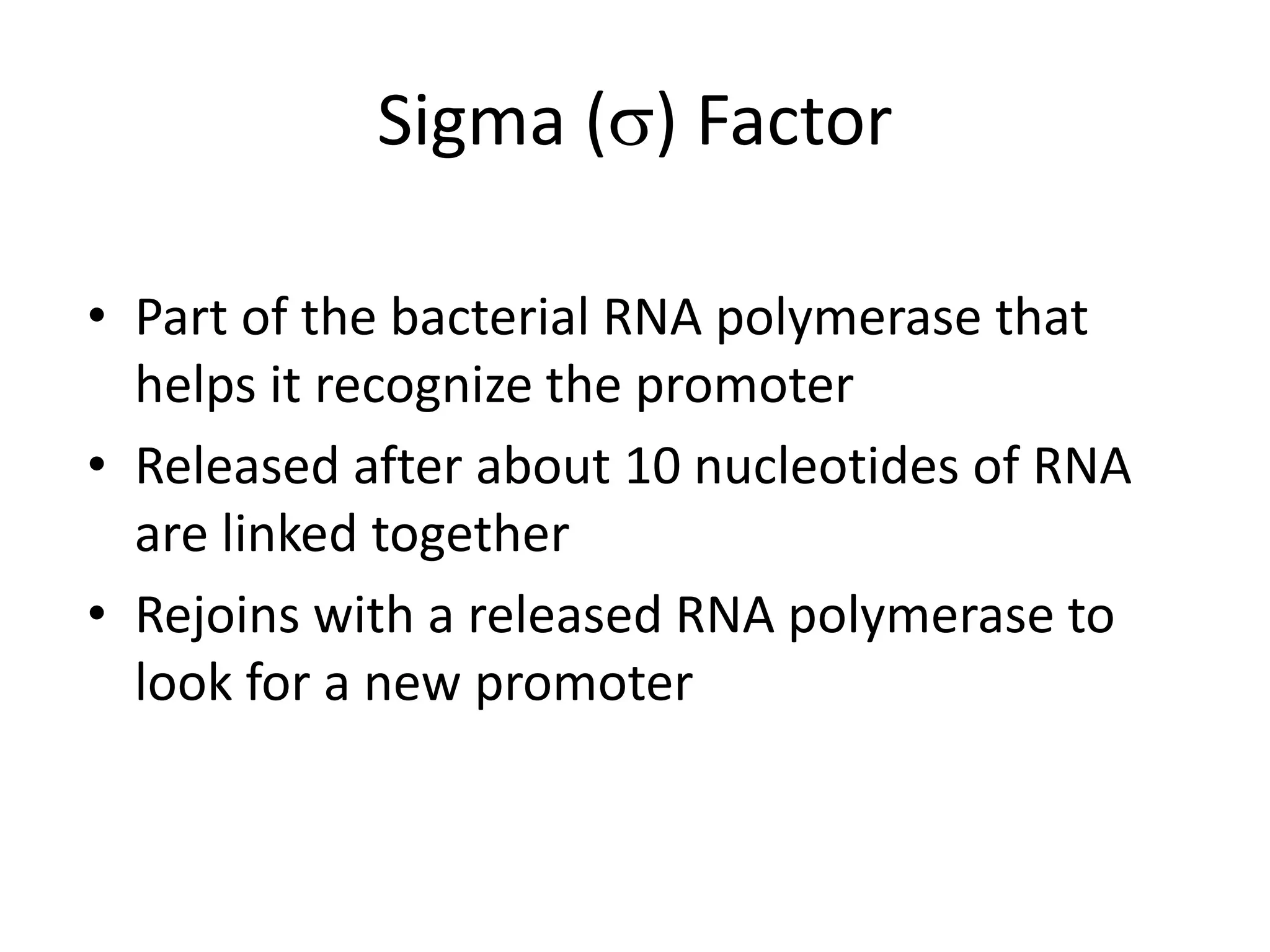 Sigma (σ) Factor

• Part of the bacterial RNA polymerase that helps it recognize the promoter
• Released after about 10 nucleotides of RNA are linked together
• Rejoins with a released RNA polymerase to look for a new promoter